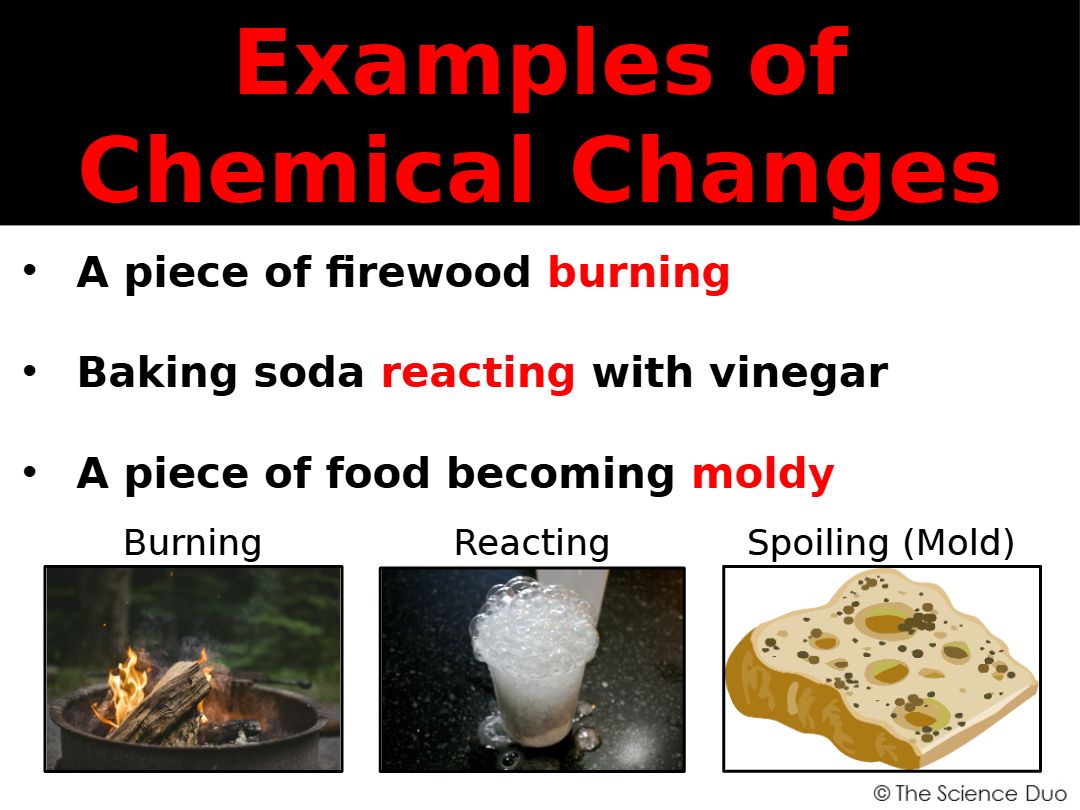 Examples of Chemical Changes

• A piece of firewood burning

• Baking soda reacting with vinegar

• A piece of food becoming moldy

Burning

Reacting

Spoiling (Mold)

© The Science Duo